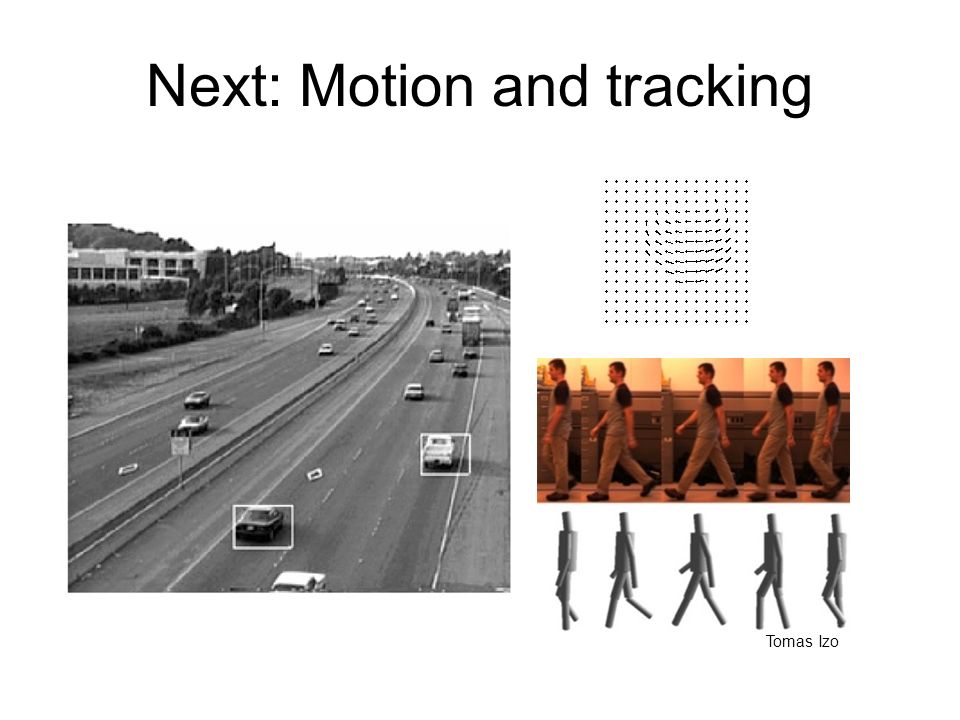 Next: Motion and tracking

Tomas Izo